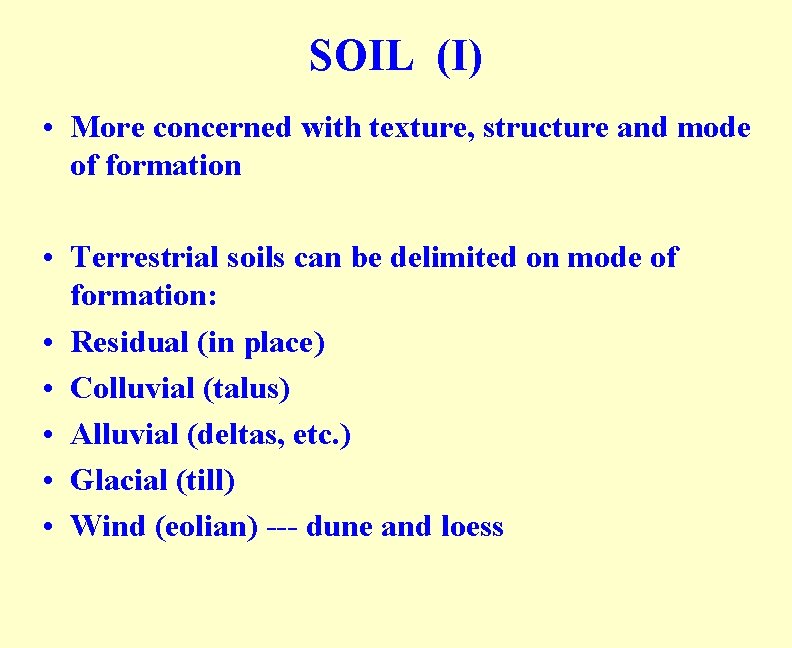 SOIL (I)

• More concerned with texture, structure and mode of formation

• Terrestrial soils can be delimited on mode of formation:
• Residual (in place)
• Colluvial (talus)
• Alluvial (deltas, etc.)
• Glacial (till)
• Wind (eolian) --- dune and loess